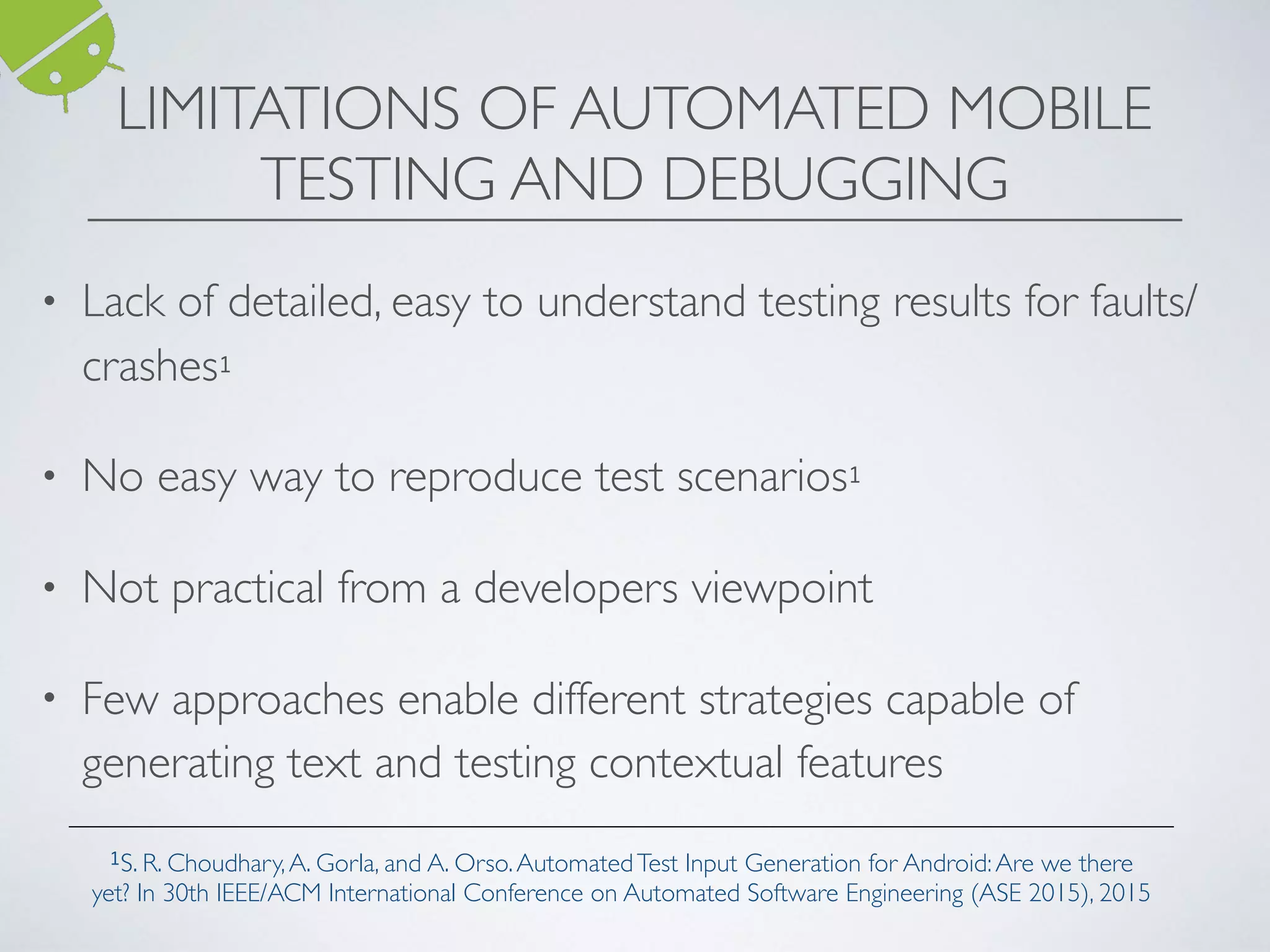 LIMITATIONS OF AUTOMATED MOBILE TESTING AND DEBUGGING

• Lack of detailed, easy to understand testing results for faults/crashes$^1$

• No easy way to reproduce test scenarios$^1$

• Not practical from a developers viewpoint

• Few approaches enable different strategies capable of generating text and testing contextual features

$^1$S. R. Choudhary, A. Gorla, and A. Orso. Automated Test Input Generation for Android: Are we there yet? In 30th IEEE/ACM International Conference on Automated Software Engineering (ASE 2015), 2015